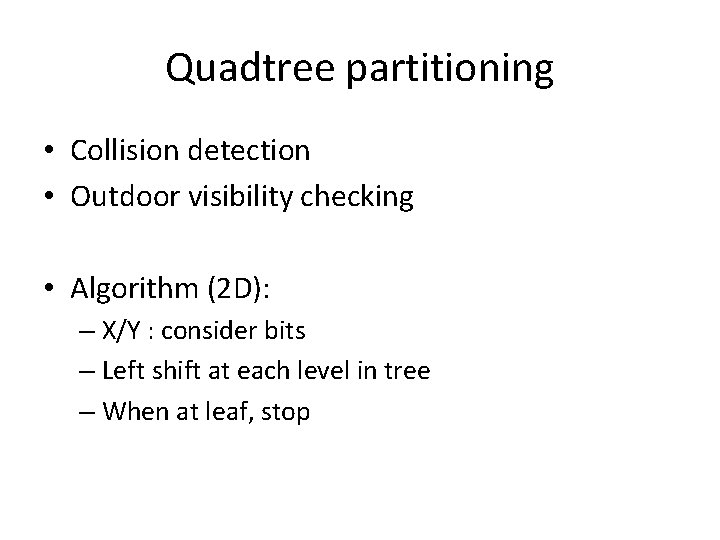 Quadtree partitioning

• Collision detection
• Outdoor visibility checking

• Algorithm (2D):
– X/Y : consider bits
– Left shift at each level in tree
– When at leaf, stop